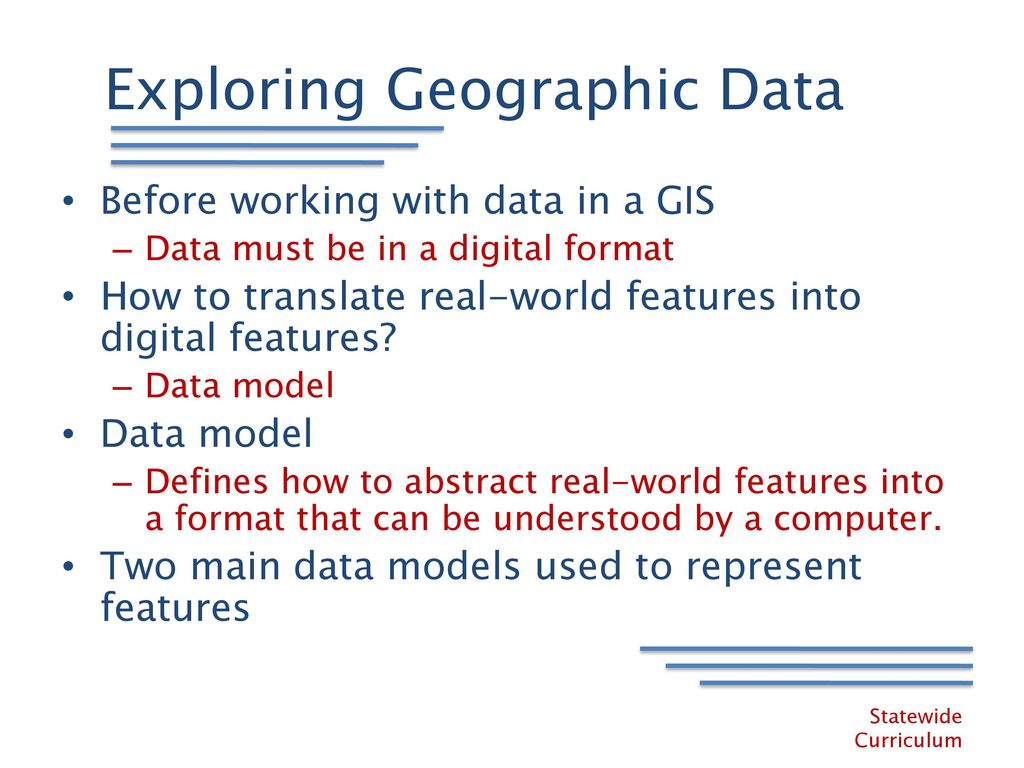 Exploring Geographic Data

• Before working with data in a GIS
– Data must be in a digital format
• How to translate real-world features into digital features?
– Data model
• Data model
– Defines how to abstract real-world features into a format that can be understood by a computer.
• Two main data models used to represent features

Statewide Curriculum